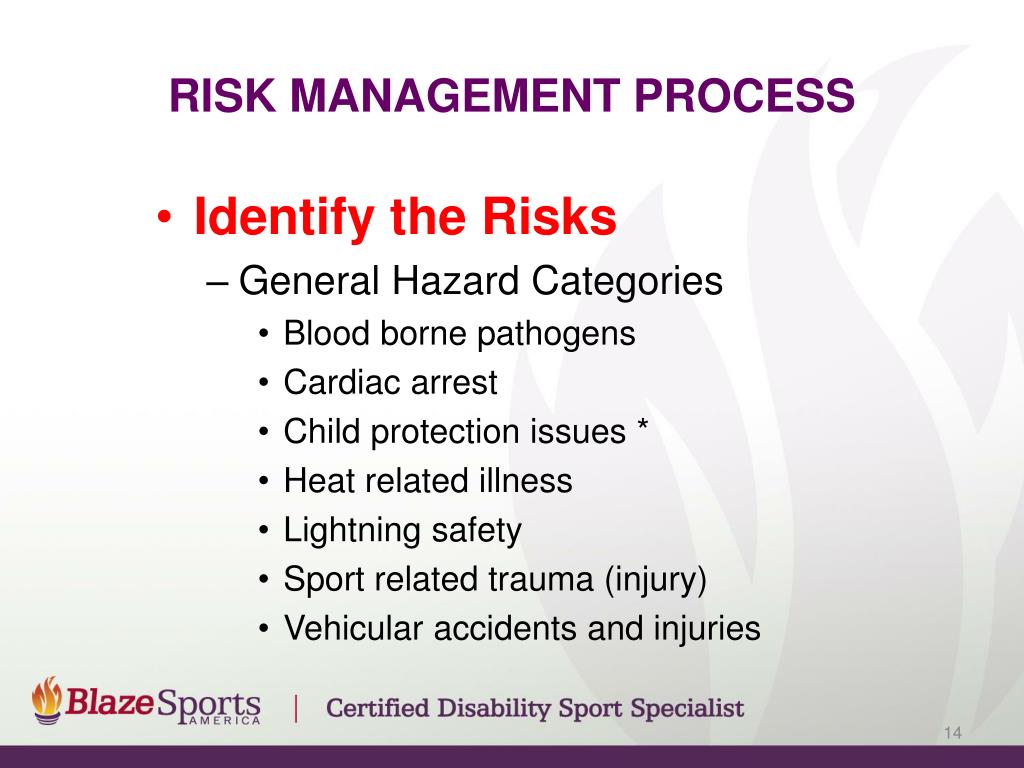 RISK MANAGEMENT PROCESS

• Identify the Risks
– General Hazard Categories
• Blood borne pathogens
• Cardiac arrest
• Child protection issues *
• Heat related illness
• Lightning safety
• Sport related trauma (injury)
• Vehicular accidents and injuries

BlazeSports AMERICA | Certified Disability Sport Specialist

14